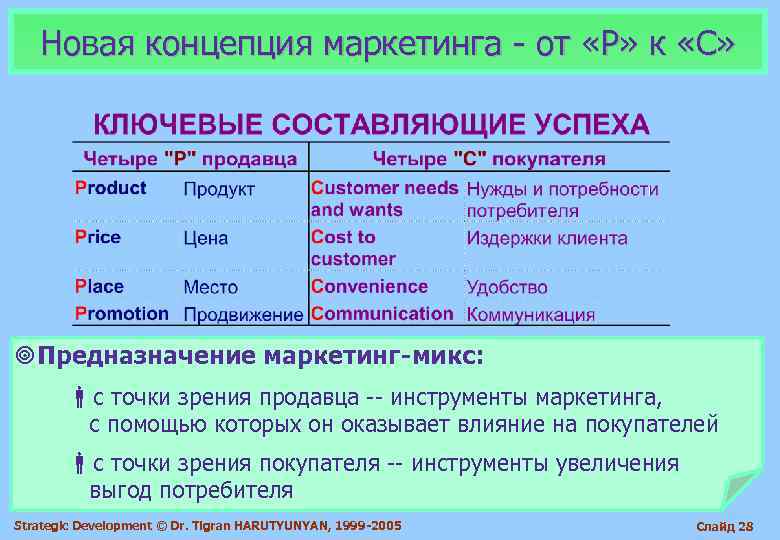 Новая концепция маркетинга - от «P» к «C»

КЛЮЧЕВЫЕ СОСТАВЛЯЮЩИЕ УСПЕХА

| Четыре "P" продавца | | Четыре "C" покупателя | |
|---|---|---|---|
| Product | Продукт | Customer needs and wants | Нужды и потребности потребителя |
| Price | Цена | Cost to customer | Издержки клиента |
| Place | Место | Convenience | Удобство |
| Promotion | Продвижение | Communication | Коммуникация |

Предназначение маркетинг-микс:

с точки зрения продавца -- инструменты маркетинга, с помощью которых он оказывает влияние на покупателей

с точки зрения покупателя -- инструменты увеличения выгод потребителя

Strategic Development © Dr. Tigran HARUTYUNYAN, 1999-2005

Слайд 28